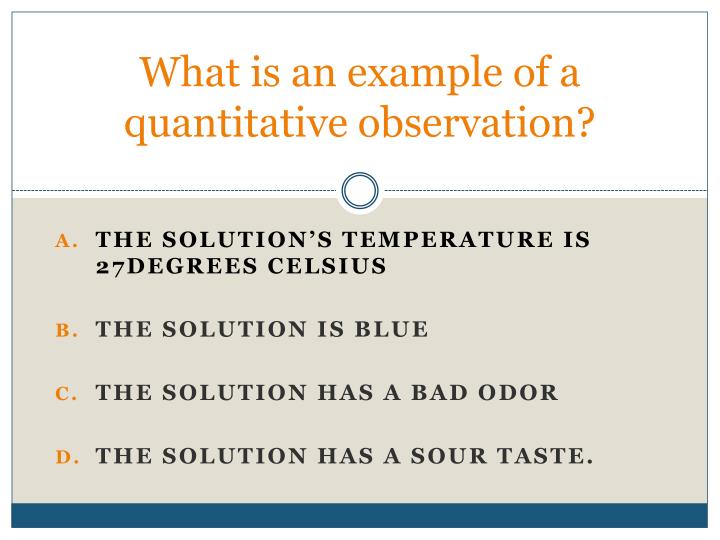 What is an example of a quantitative observation?

A. THE SOLUTION'S TEMPERATURE IS 27DEGREES CELSIUS

B. THE SOLUTION IS BLUE

C. THE SOLUTION HAS A BAD ODOR

D. THE SOLUTION HAS A SOUR TASTE.